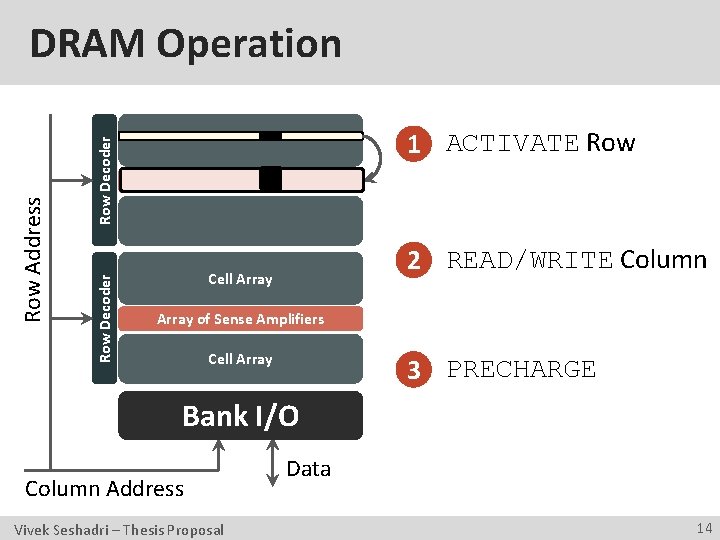 DRAM Operation

Row Address

Row Decoder

Row Decoder

Cell Array

Array of Sense Amplifiers

Cell Array

Bank I/O

Column Address

Data

1 ACTIVATE Row

2 READ/WRITE Column

3 PRECHARGE

Vivek Seshadri – Thesis Proposal

14